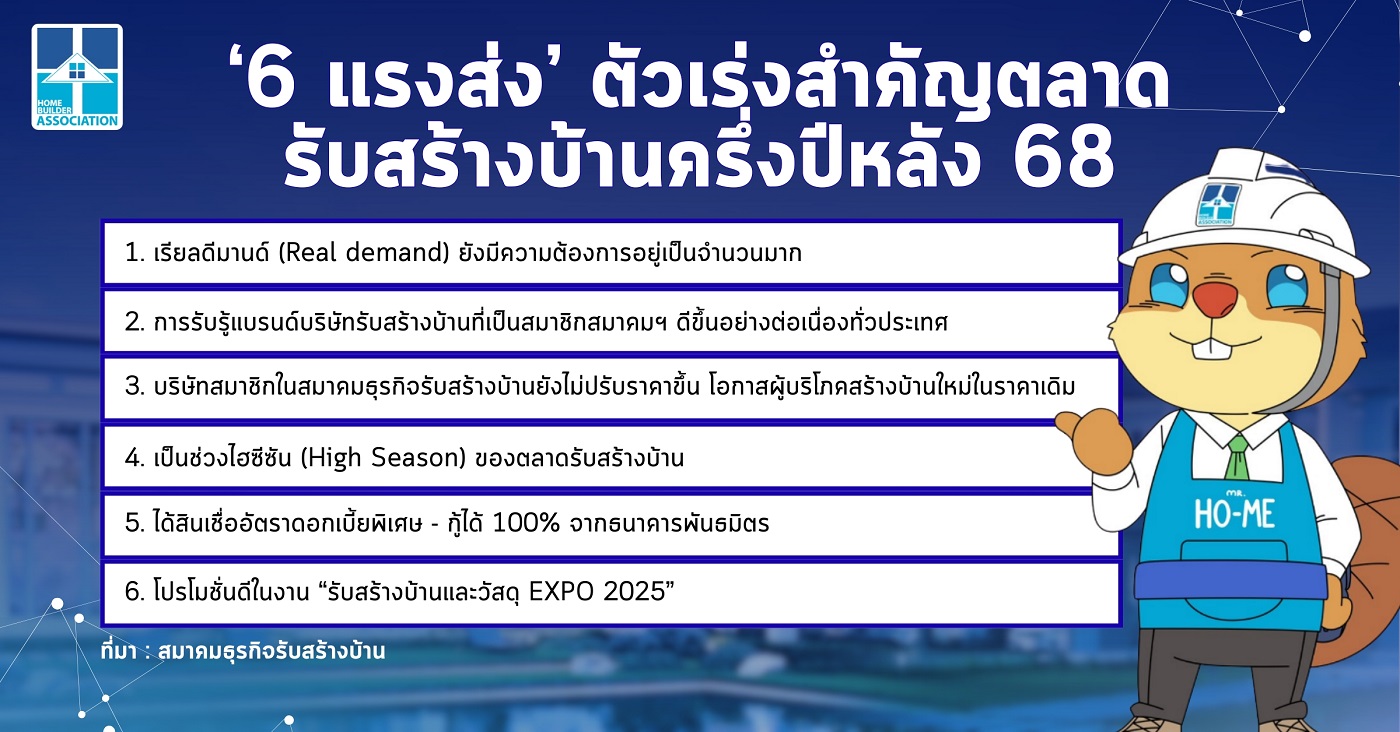 HOME BUILDER ASSOCIATION

‘6 แรงส่ง’ ตัวเร่งสำคัญตลาดรับสร้างบ้านครึ่งปีหลัง 68

1. เรียลดีมานด์ (Real demand) ยังมีความต้องการอยู่เป็นจำนวนมาก

2. การรับรู้แบรนด์บริษัทรับสร้างบ้านที่เป็นสมาชิกสมาคมฯ ดีขึ้นอย่างต่อเนื่องทั่วประเทศ

3. บริษัทสมาชิกในสมาคมธุรกิจรับสร้างบ้านยังไม่ปรับราคาขึ้น โอกาสผู้บริโภคสร้างบ้านใหม่ในราคาเดิม

4. เป็นช่วงไฮซีซัน (High Season) ของตลาดรับสร้างบ้าน

5. ได้สินเชื่ออัตราดอกเบี้ยพิเศษ - กู้ได้ 100% จากธนาคารพันธมิตร

6. โปรโมชั่นดีในงาน “รับสร้างบ้านและวัสดุ EXPO 2025”

ที่มา : สมาคมธุรกิจรับสร้างบ้าน

MR. HO-ME